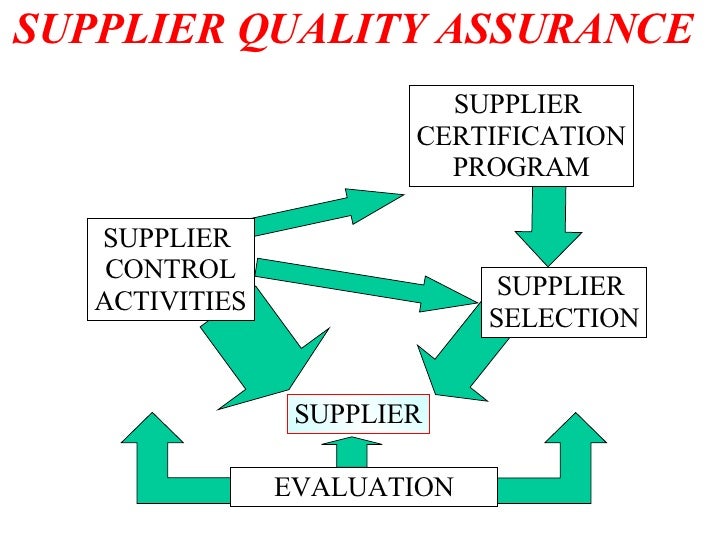 SUPPLIER QUALITY ASSURANCE

SUPPLIER CERTIFICATION PROGRAM

SUPPLIER CONTROL ACTIVITIES

SUPPLIER SELECTION

SUPPLIER

EVALUATION